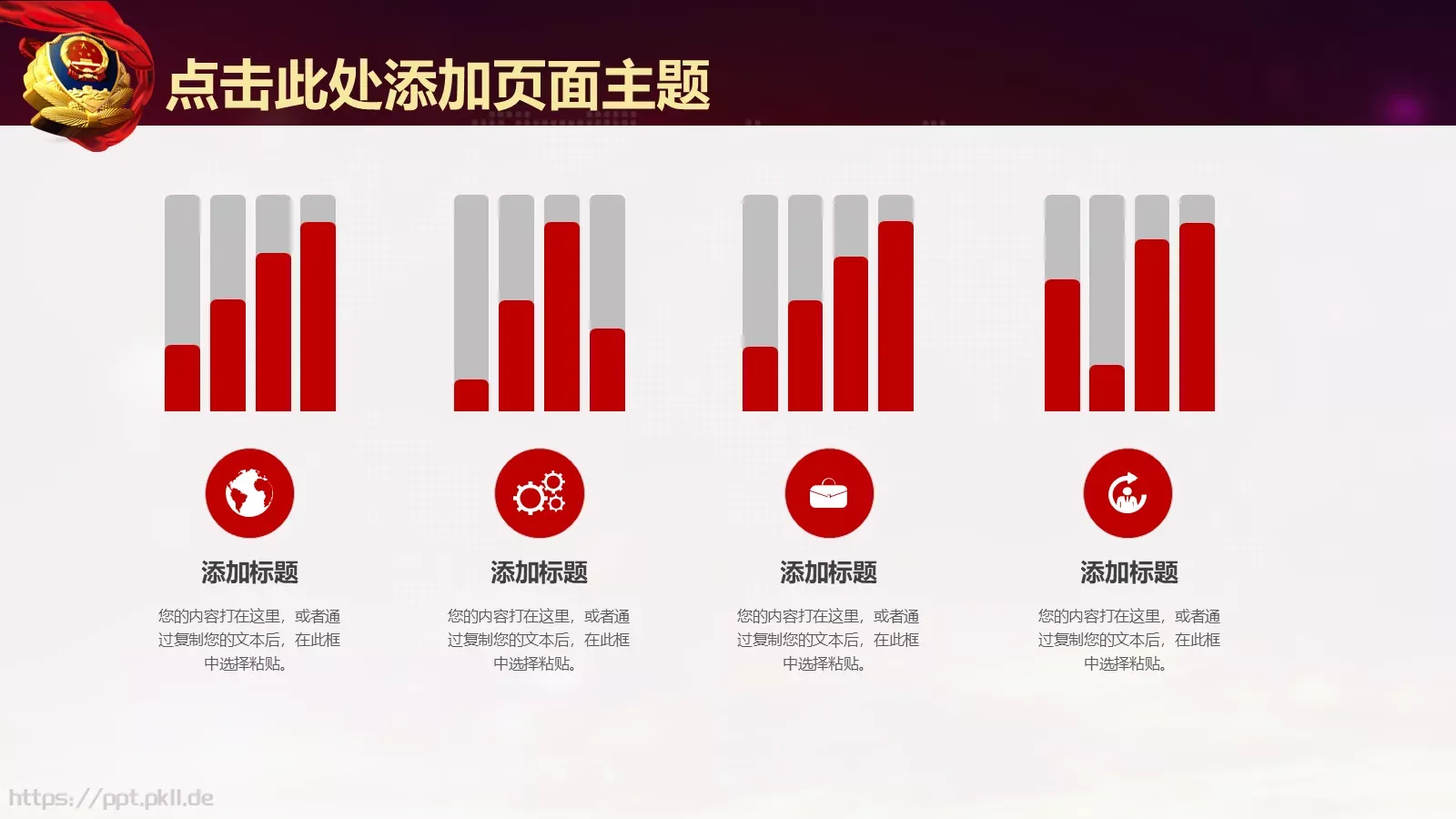 点击此处添加页面主题

添加标题

您的内容打在这里，或者通过复制您的文本后，在此框中选择粘贴。

添加标题

您的内容打在这里，或者通过复制您的文本后，在此框中选择粘贴。

添加标题

您的内容打在这里，或者通过复制您的文本后，在此框中选择粘贴。

添加标题

您的内容打在这里，或者通过复制您的文本后，在此框中选择粘贴。

https://ppt.pkll.de